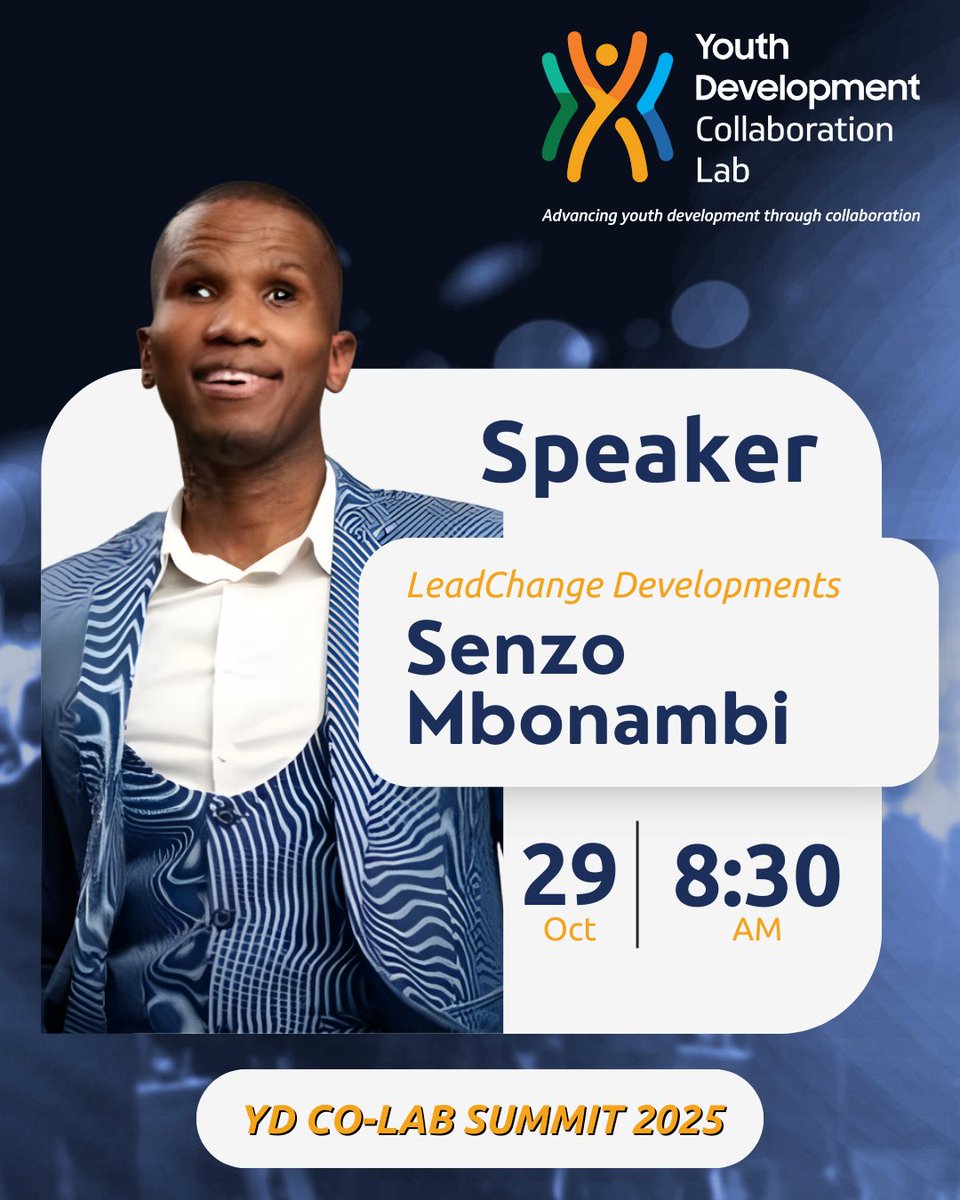 Youth Development Collaboration Lab

Advancing youth development through collaboration

Speaker

LeadChange Developments

Senzo Mbonambi

29 Oct

8:30 AM

YD CO-LAB SUMMIT 2025